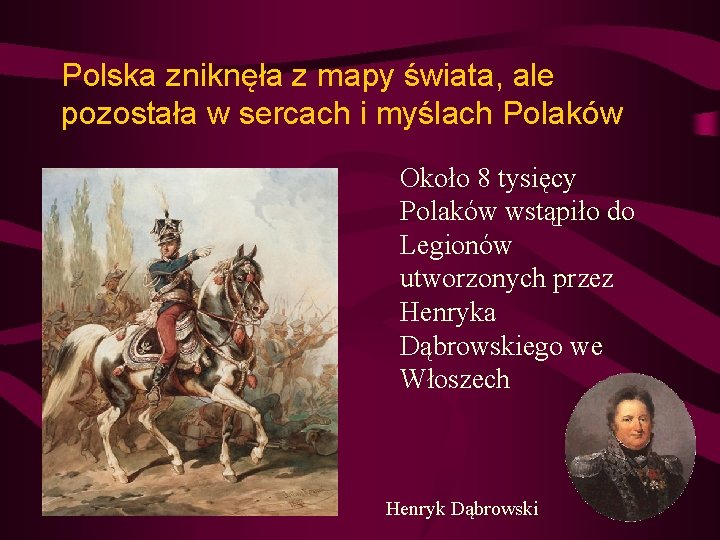 Polska zniknęła z mapy świata, ale pozostała w sercach i myślach Polaków

Około 8 tysięcy Polaków wstąpiło do Legionów utworzonych przez Henryka Dąbrowskiego we Włoszech

Henryk Dąbrowski